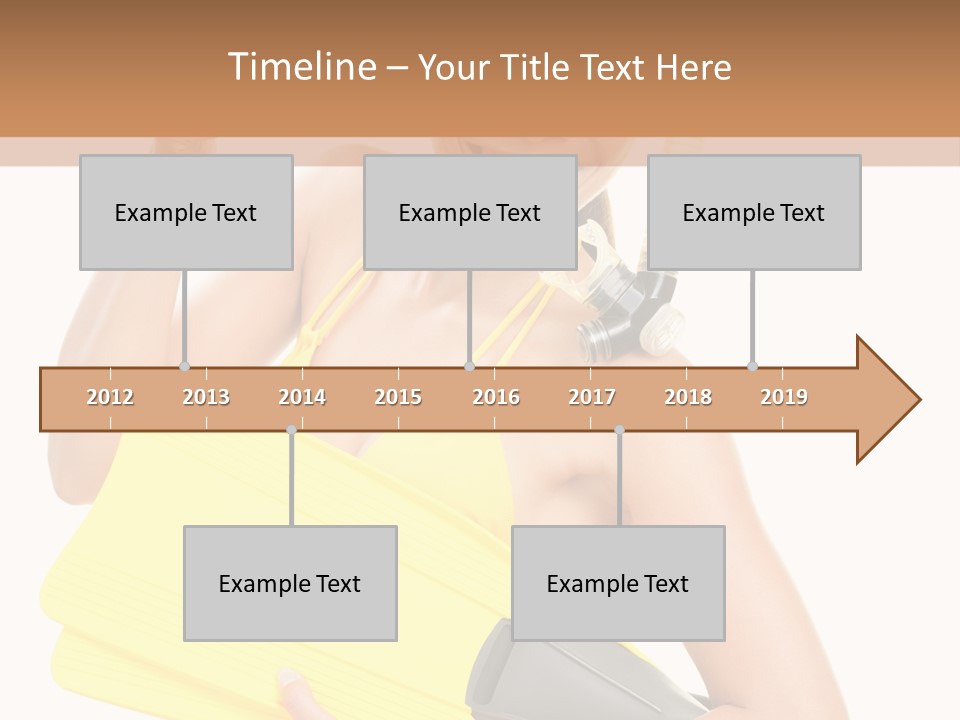 Timeline – Your Title Text Here

Example Text

Example Text

Example Text

2012 2013 2014 2015 2016 2017 2018 2019

Example Text

Example Text